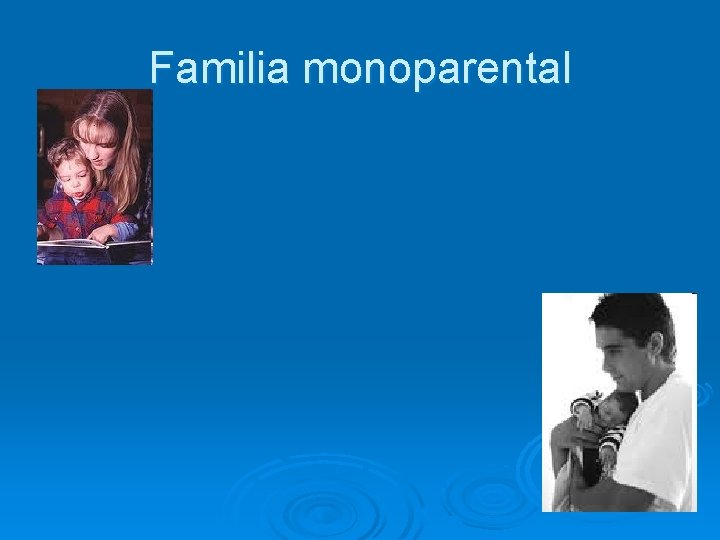 Familia monoparental